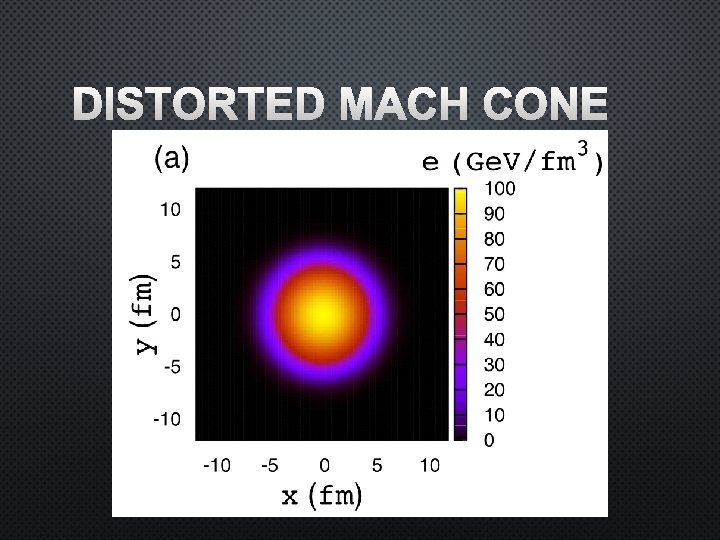 DISTORTED MACH CONE

(a)

e (GeV/fm$^3$)

100
90
80
70
60
50
40
30
20
10
0

10
5
0
-5
-10

y (fm)

-10 -5 0 5 10

x (fm)